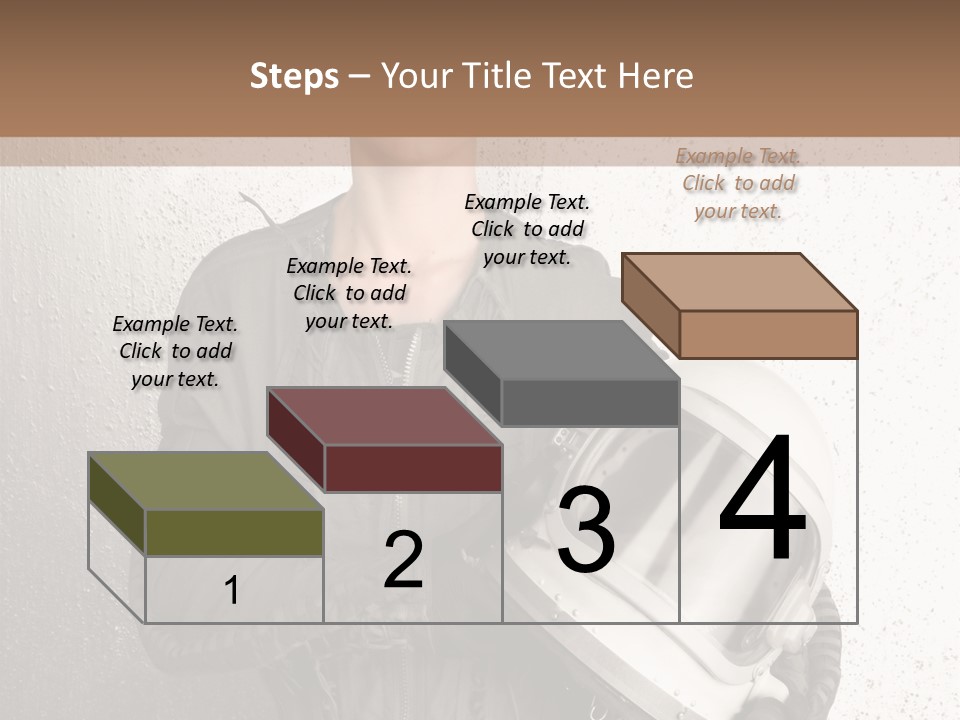 Steps – Your Title Text Here

Example Text. Click to add your text.

Example Text. Click to add your text.

Example Text. Click to add your text.

Example Text. Click to add your text.

1

2

3

4